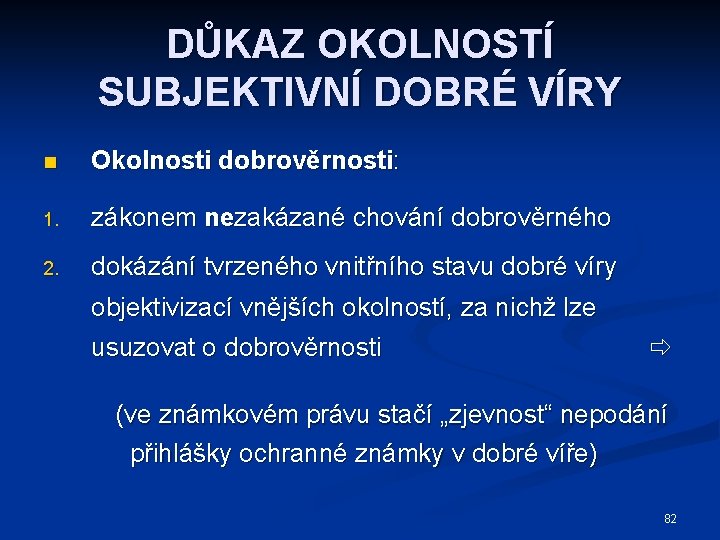 DŮKAZ OKOLNOSTÍ SUBJEKTIVNÍ DOBRÉ VÍRY

Okolnosti dobrověrnosti:

1. zákonem nezakázané chování dobrověrného

2. dokázání tvrzeného vnitřního stavu dobré víry objektivizací vnějších okolností, za nichž lze usuzovat o dobrověrnosti ⇨

(ve známkovém právu stačí „zjevnost“ nepodání přihlášky ochranné známky v dobré víře)

82